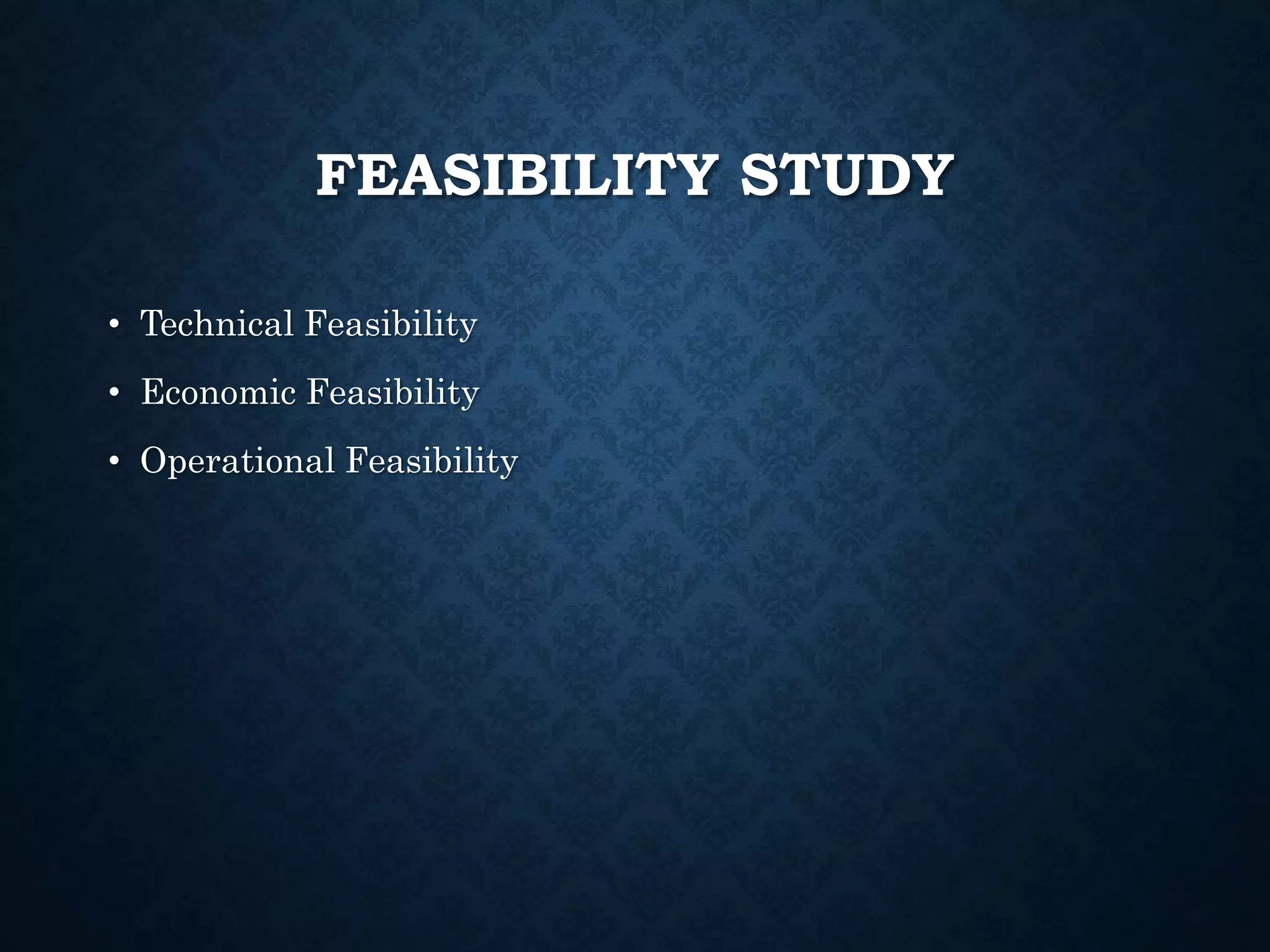 FEASIBILITY STUDY

• Technical Feasibility
• Economic Feasibility
• Operational Feasibility